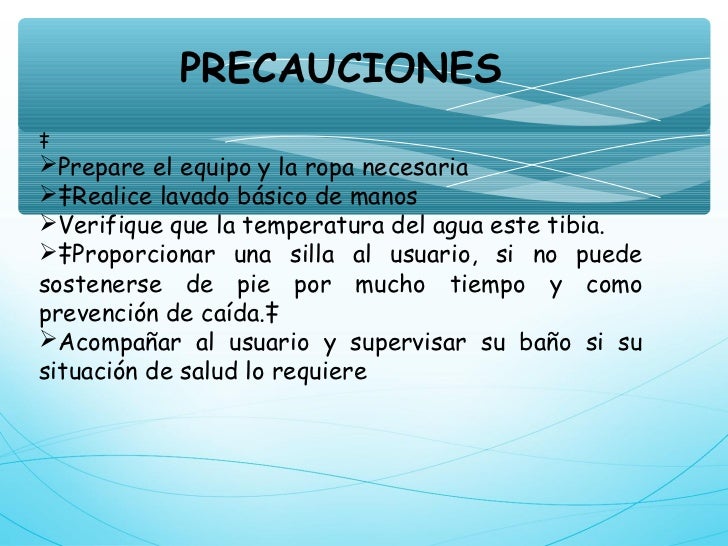 PRECAUCIONES

‡
➢Prepare el equipo y la ropa necesaria
➢‡Realice lavado básico de manos
➢Verifique que la temperatura del agua este tibia.
➢‡Proporcionar una silla al usuario, si no puede sostenerse de pie por mucho tiempo y como prevención de caída.‡
➢Acompañar al usuario y supervisar su baño si su situación de salud lo requiere